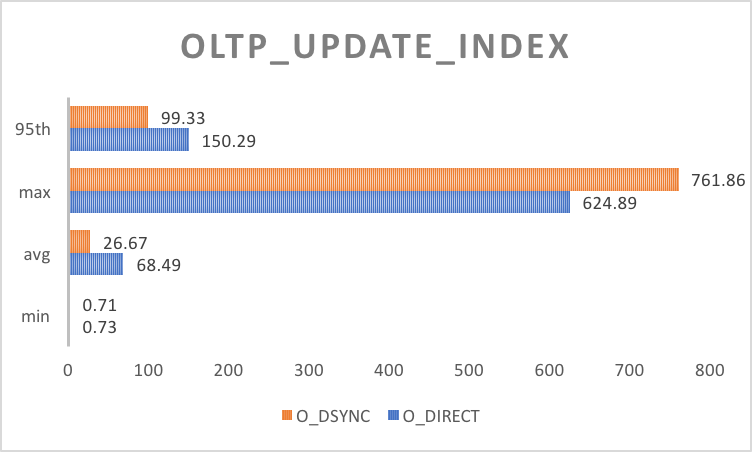 OLTP_UPDATE_INDEX

95th
99.33
150.29

max
761.86
624.89

avg
26.67
68.49

min
0.71
0.73

0 100 200 300 400 500 600 700 800

O_DSYNC O_DIRECT